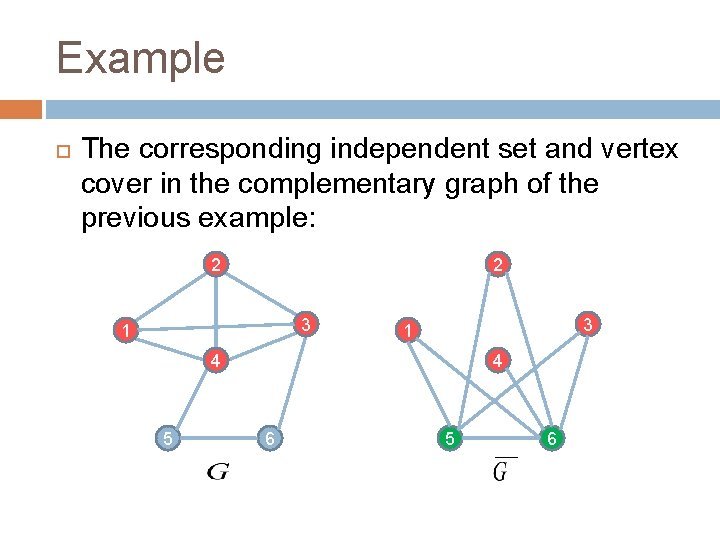 Example

The corresponding independent set and vertex cover in the complementary graph of the previous example:

2
1
3
4
5
6
$G$

2
1
3
4
5
6
$\overline{G}$